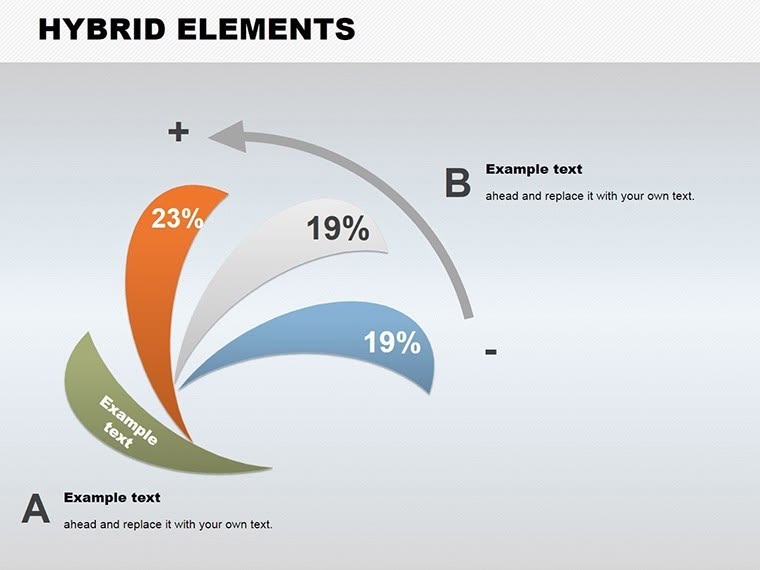 HYBRID ELEMENTS

+

B

Example text

ahead and replace it with your own text.

23%

19%

19%

-

Example text

A

Example text

ahead and replace it with your own text.